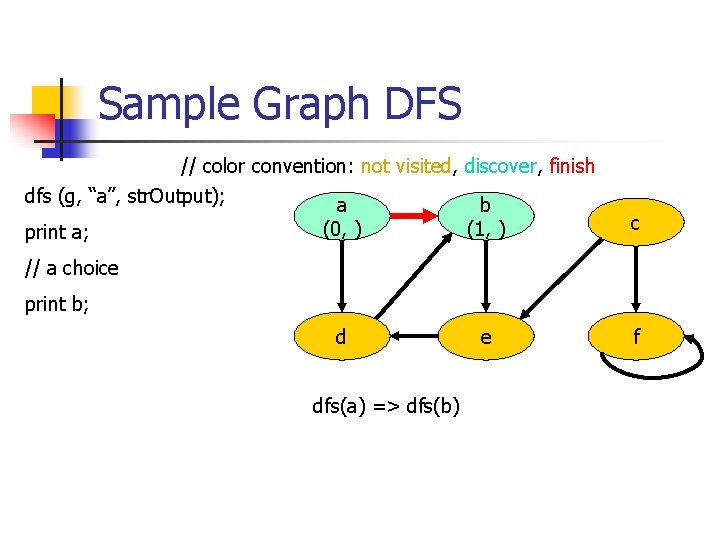 Sample Graph DFS

// color convention: not visited, discover, finish

dfs (g, “a”, strOutput);

print a;

// a choice

print b;

a
(0, )

b
(1, )

c

d

e

f

dfs(a) => dfs(b)